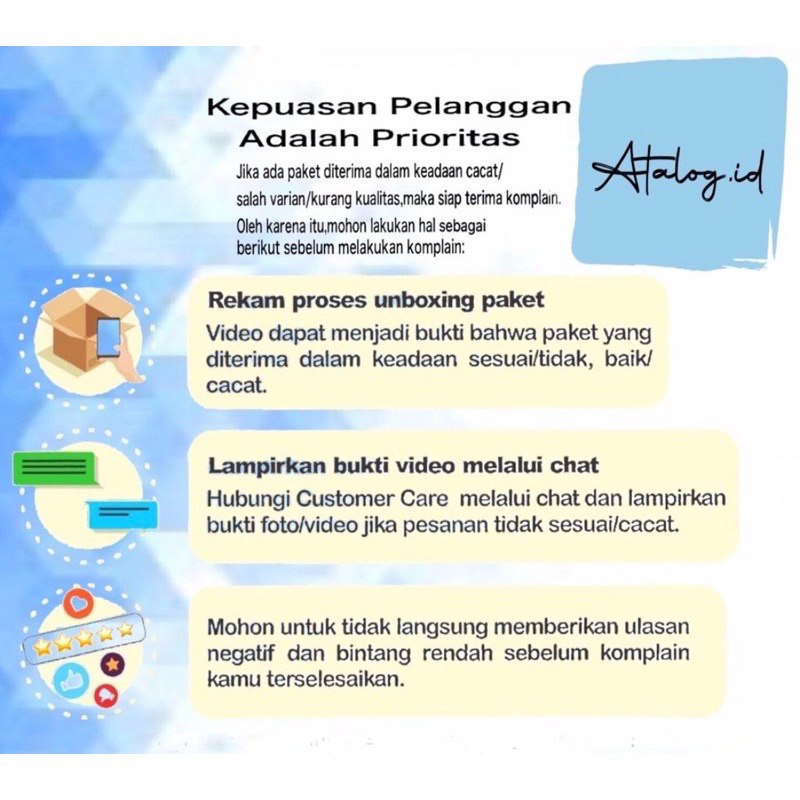 Kepuasan Pelanggan Adalah Prioritas

Jika ada paket diterima dalam keadaan cacat/ salah varian/kurang kualitas,maka siap terima komplain. Oleh karena itu,mohon lakukan hal sebagai berikut sebelum melakukan komplain:

Atalog.id

Rekam proses unboxing paket
Video dapat menjadi bukti bahwa paket yang diterima dalam keadaan sesuai/tidak, baik/ cacat.

Lampirkan bukti video melalui chat
Hubungi Customer Care melalui chat dan lampirkan bukti foto/video jika pesanan tidak sesuai/cacat.

Mohon untuk tidak langsung memberikan ulasan negatif dan bintang rendah sebelum komplain kamu terselesaikan.